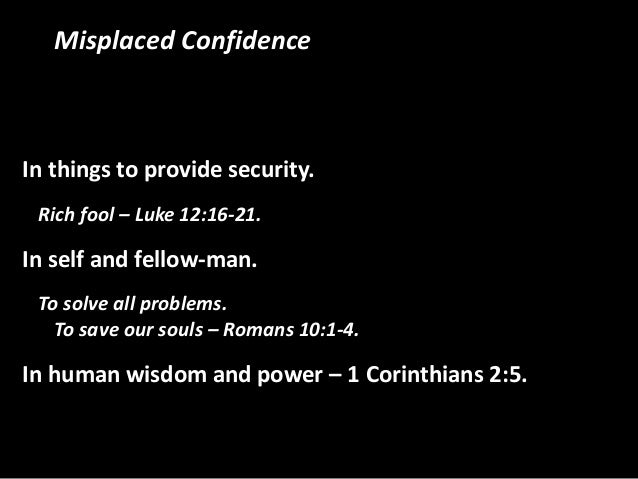 Misplaced Confidence

In things to provide security.

Rich fool – Luke 12:16-21.

In self and fellow-man.

To solve all problems.

To save our souls – Romans 10:1-4.

In human wisdom and power – 1 Corinthians 2:5.